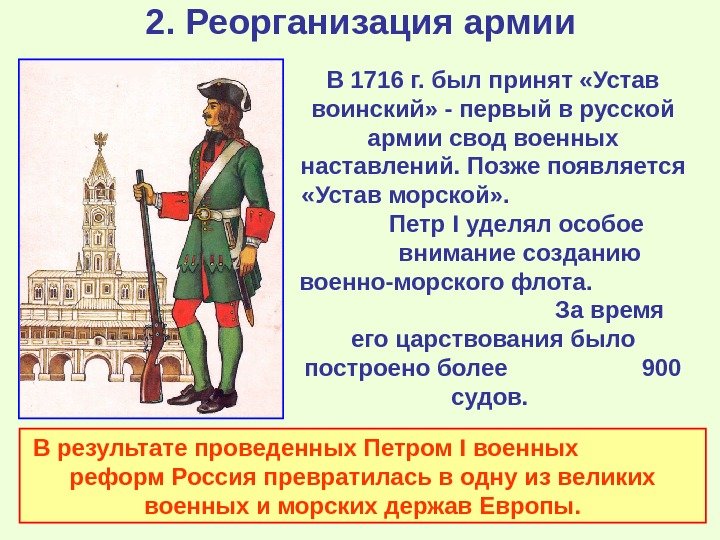 2. Реорганизация армии

В 1716 г. был принят «Устав воинский» - первый в русской армии свод военных наставлений. Позже появляется «Устав морской».

Петр I уделял особое внимание созданию военно-морского флота.

За время его царствования было построено более 900 судов.

В результате проведенных Петром I военных реформ Россия превратилась в одну из великих военных и морских держав Европы.